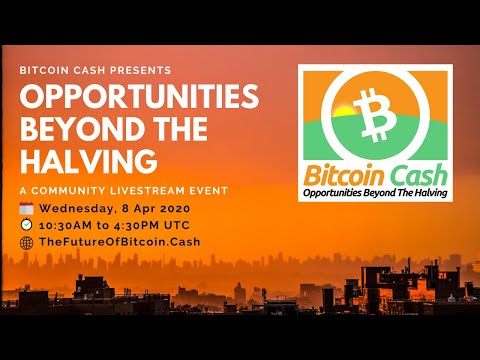 BITCOIN CASH PRESENTS

OPPORTUNITIES BEYOND THE HALVING

A COMMUNITY LIVESTREAM EVENT

Wednesday, 8 Apr 2020

10:30AM to 4:30PM UTC

TheFutureOfBitcoin.Cash

Bitcoin Cash

Opportunities Beyond The Halving